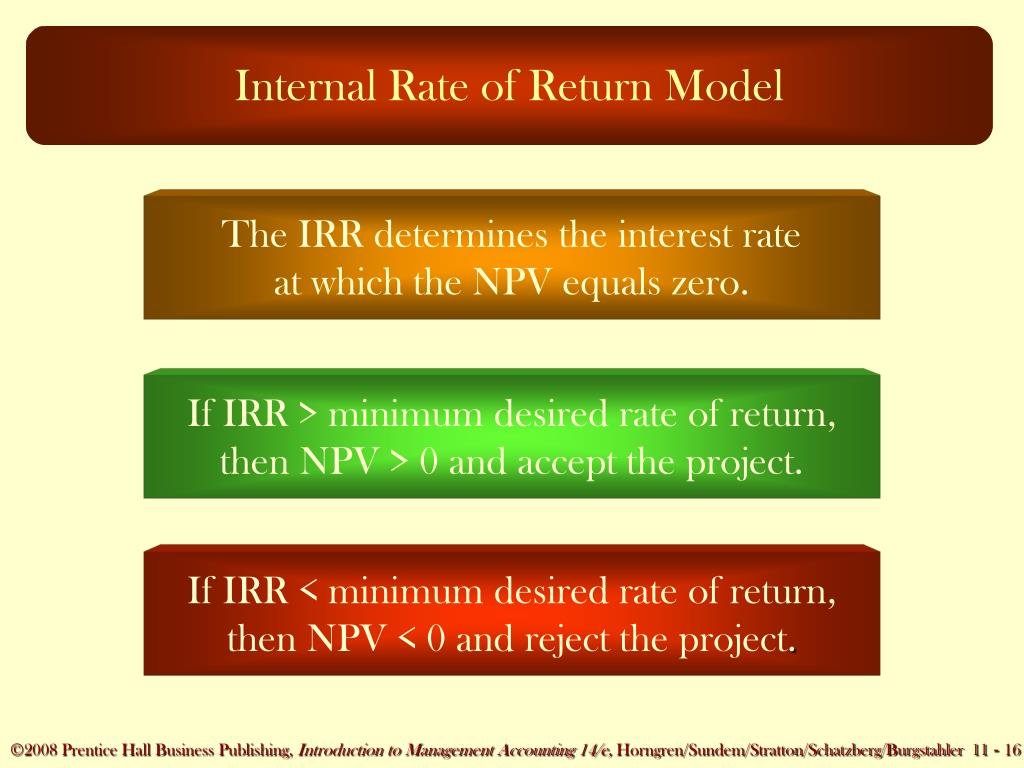 Internal Rate of Return Model

The IRR determines the interest rate at which the NPV equals zero.

If IRR > minimum desired rate of return, then NPV > 0 and accept the project.

If IRR < minimum desired rate of return, then NPV < 0 and reject the project.

©2008 Prentice Hall Business Publishing, Introduction to Management Accounting 14/e, Horngren/Sundem/Stratton/Schatzberg/Burgstahler 11 - 16